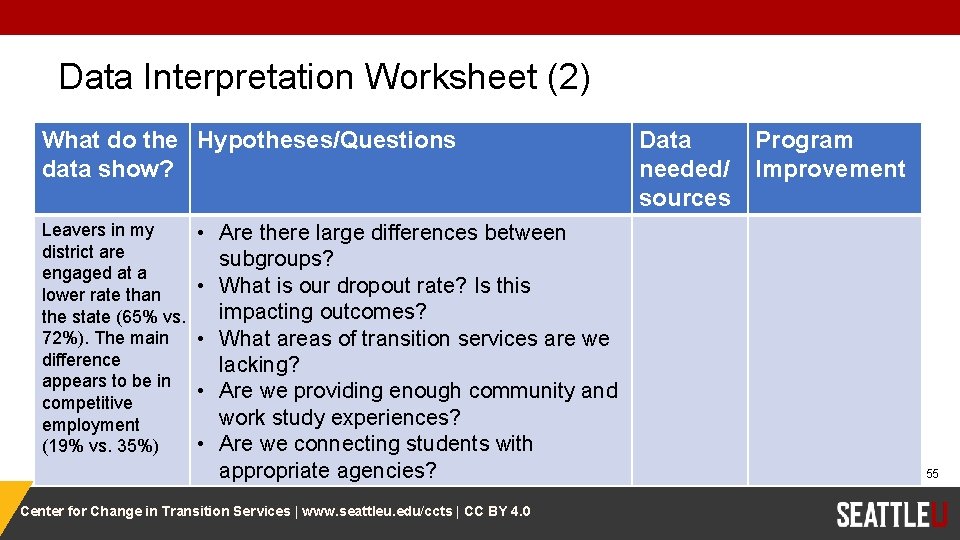 Data Interpretation Worksheet (2)

| What do the data show? | Hypotheses/Questions | Data needed/ sources | Program Improvement |
|---|---|---|---|
| Leavers in my district are engaged at a lower rate than the state (65% vs. 72%). The main difference appears to be in competitive employment (19% vs. 35%) | • Are there large differences between subgroups? • What is our dropout rate? Is this impacting outcomes? • What areas of transition services are we lacking? • Are we providing enough community and work study experiences? • Are we connecting students with appropriate agencies? | | |

55

Center for Change in Transition Services | www.seattleu.edu/ccts | CC BY 4.0

SEATTLEU